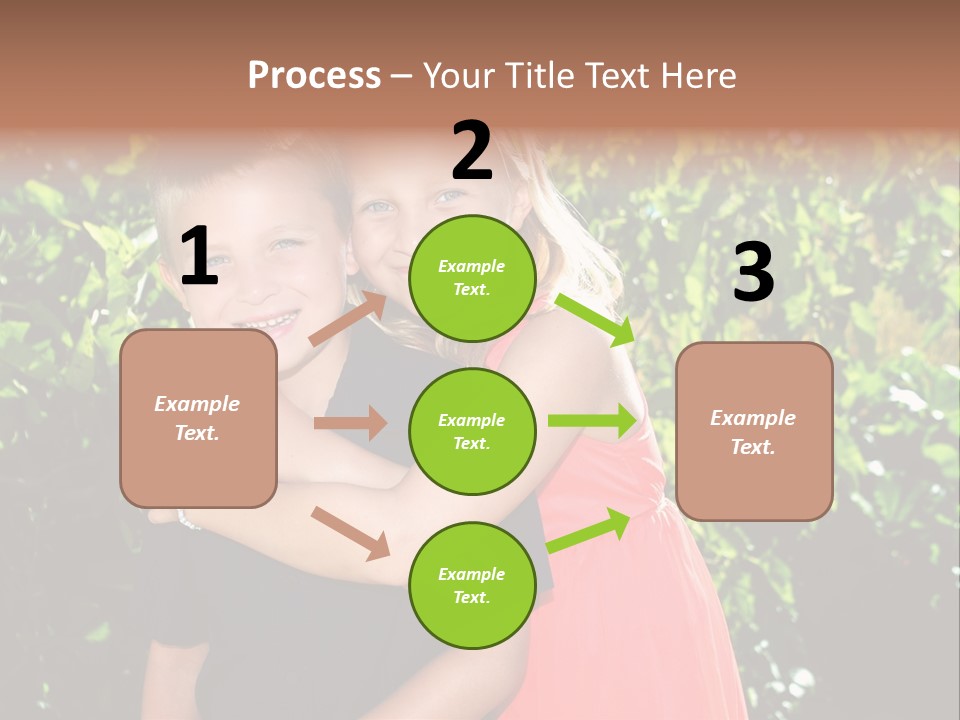 Process – Your Title Text Here

1

Example Text.

2

Example Text.

Example Text.

Example Text.

3

Example Text.